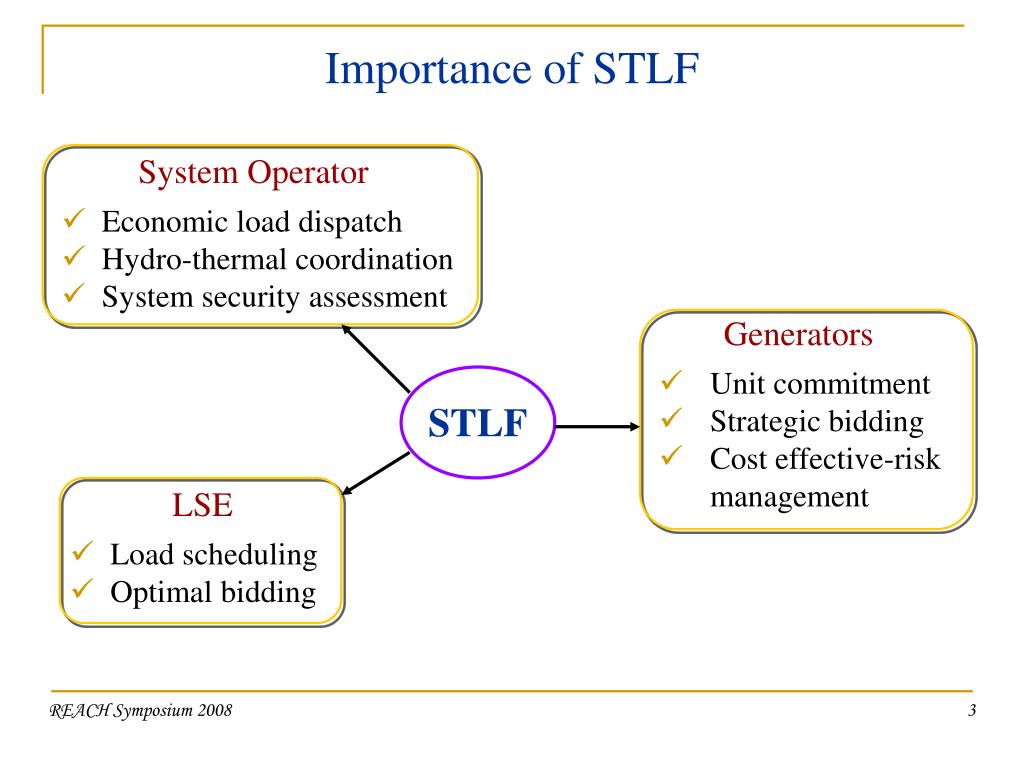 Importance of STLF

System Operator
✓ Economic load dispatch
✓ Hydro-thermal coordination
✓ System security assessment

STLF

Generators
✓ Unit commitment
✓ Strategic bidding
✓ Cost effective-risk management

LSE
✓ Load scheduling
✓ Optimal bidding

REACH Symposium 2008

3